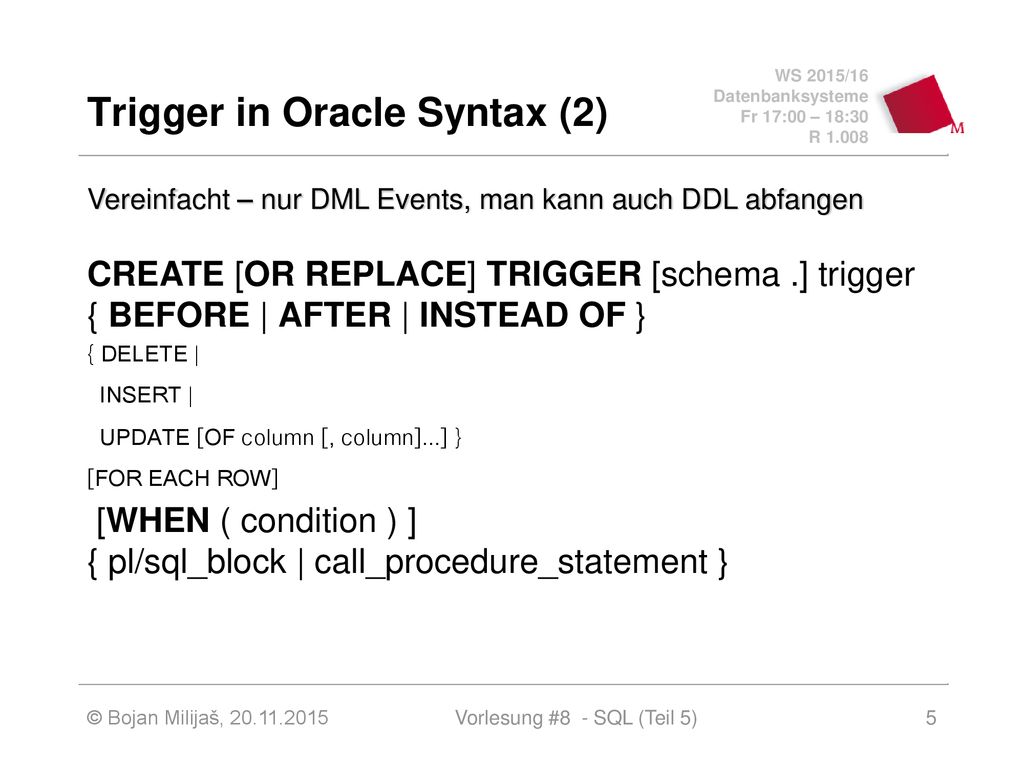 Trigger in Oracle Syntax (2)

WS 2015/16
Datenbanksysteme
Fr 17:00 – 18:30
R 1.008

M

Vereinfacht – nur DML Events, man kann auch DDL abfangen

CREATE [OR REPLACE] TRIGGER [schema .] trigger
{ BEFORE | AFTER | INSTEAD OF }
{ DELETE |
INSERT |
UPDATE [OF column [, column]...] }
[FOR EACH ROW]
[WHEN ( condition ) ]
{ pl/sql_block | call_procedure_statement }

© Bojan Milijaš, 20.11.2015

Vorlesung #8 - SQL (Teil 5)

5